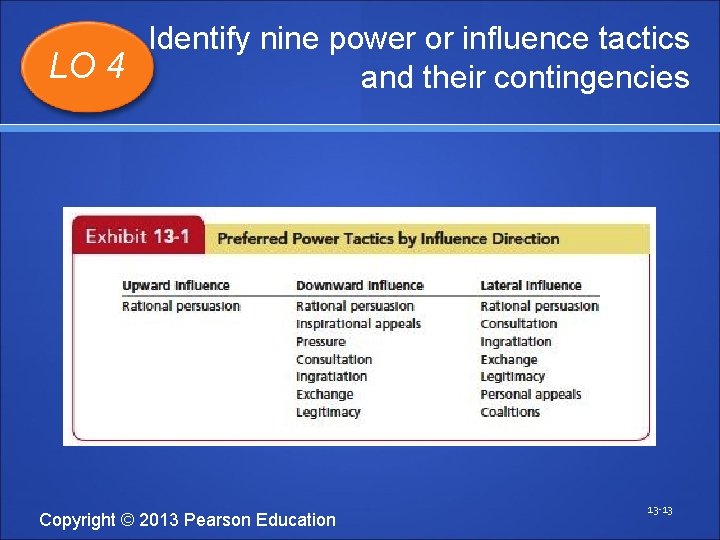 LO 4

Identify nine power or influence tactics and their contingencies

Exhibit 13-1 Preferred Power Tactics by Influence Direction

| Upward Influence | Downward Influence | Lateral Influence |
|---|---|---|
| Rational persuasion | Rational persuasion | Rational persuasion |
| | Inspirational appeals | Consultation |
| | Pressure | Ingratiation |
| | Consultation | Exchange |
| | Ingratiation | Legitimacy |
| | Exchange | Personal appeals |
| | Legitimacy | Coalitions |

Copyright © 2013 Pearson Education

13-13